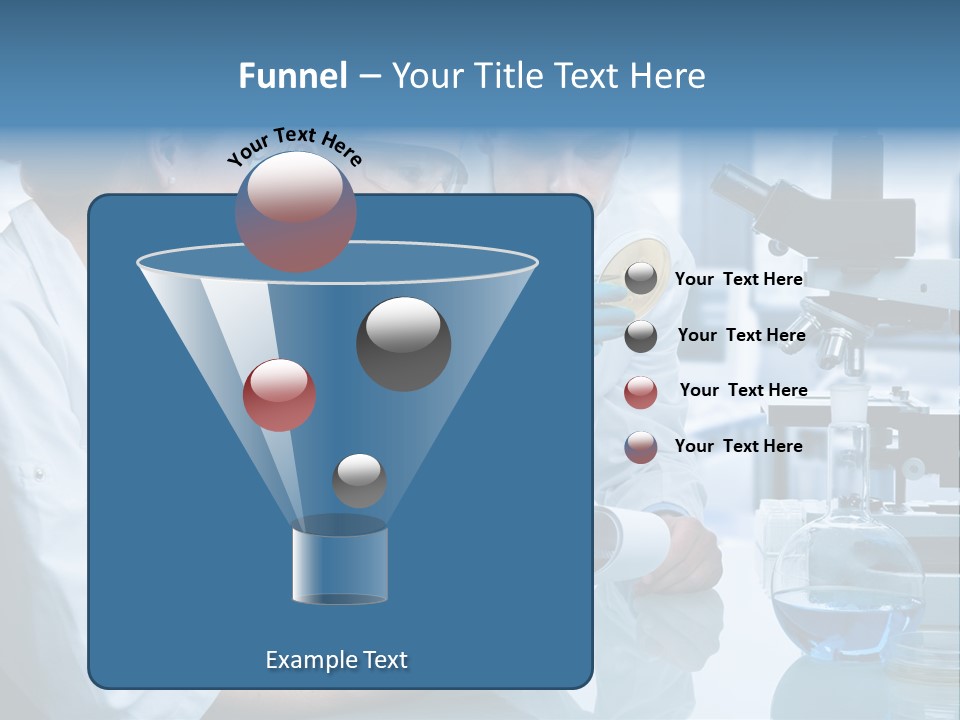 Funnel – Your Title Text Here

Your Text Here

Your Text Here

Your Text Here

Your Text Here

Your Text Here

Example Text